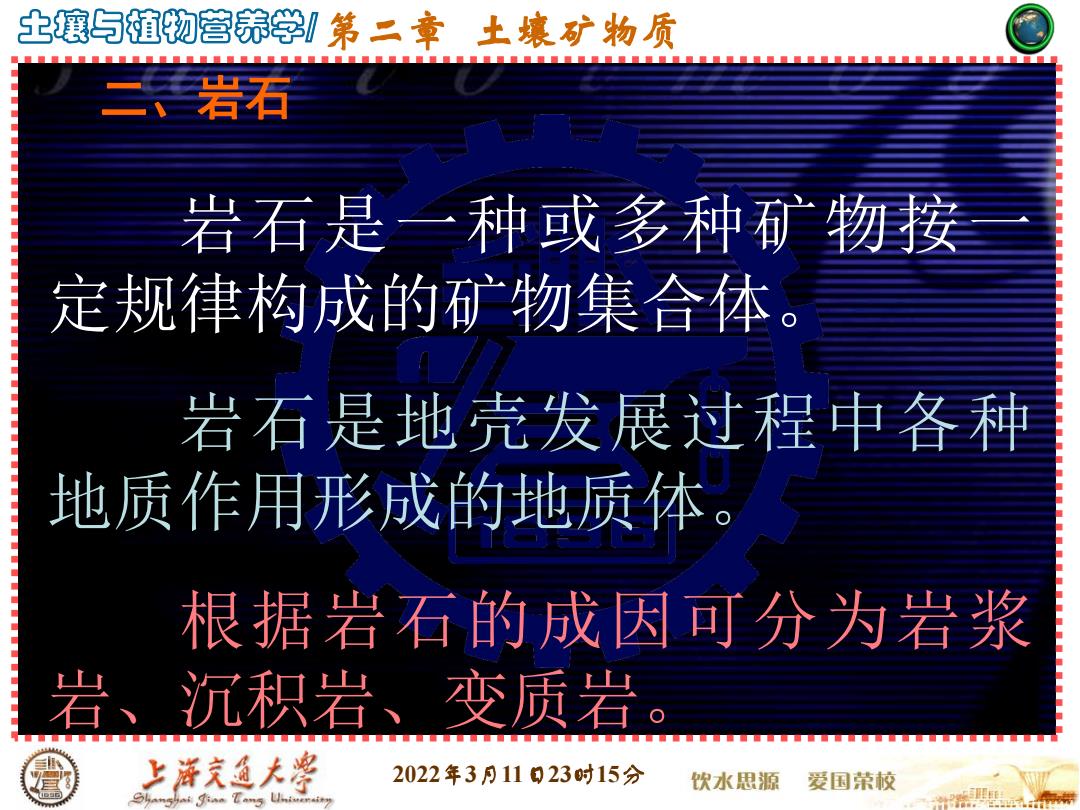 土壤与植物营养学/ 第二章 土壤矿物质

二、岩石

岩石是一种或多种矿物按一定规律构成的矿物集合体。

岩石是地壳发展过程中各种地质作用形成的地质体。

根据岩石的成因可分为岩浆岩、沉积岩、变质岩。

上海交通大学
Shanghai Jiao Tong University

2022年3月11日23时15分

饮水思源 爱国荣校